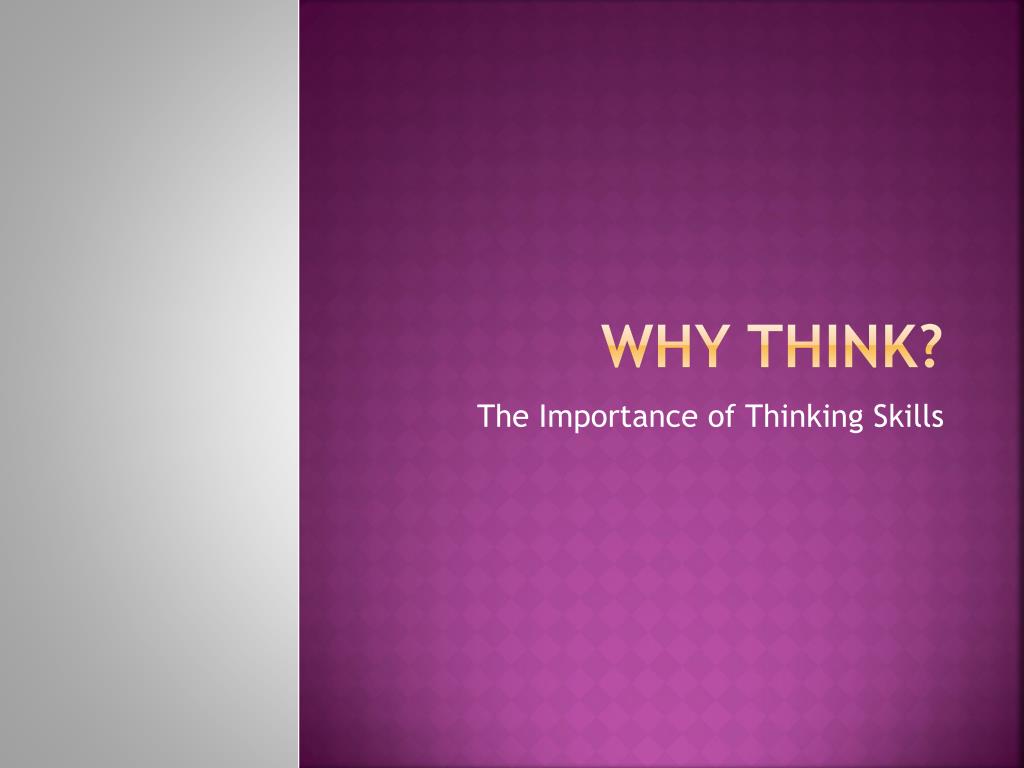 WHY THINK?

The Importance of Thinking Skills